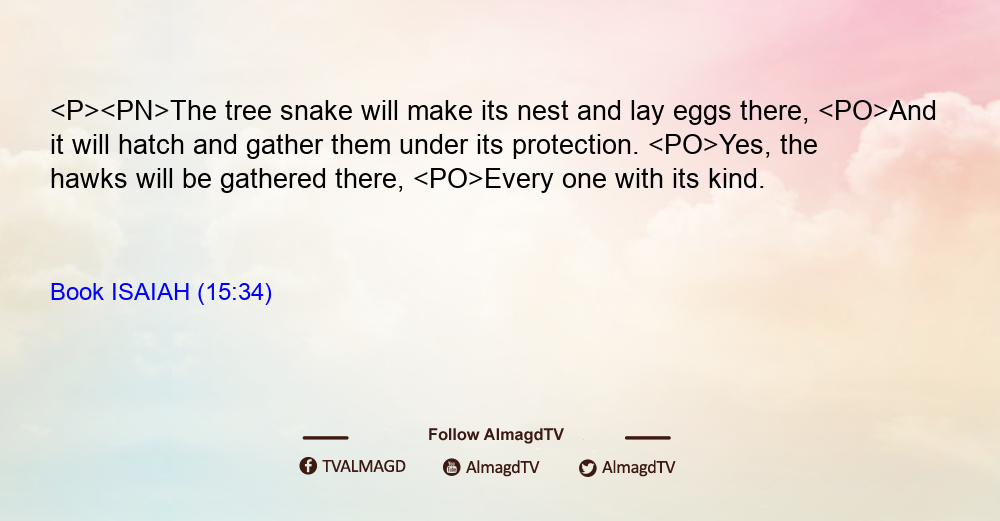 <P><PN>The tree snake will make its nest and lay eggs there, <PO>And it will hatch and gather them under its protection. <PO>Yes, the hawks will be gathered there, <PO>Every one with its kind.

Book ISAIAH (15:34)

Follow AlmagdTV

TVALMAGD AlmagdTV AlmagdTV